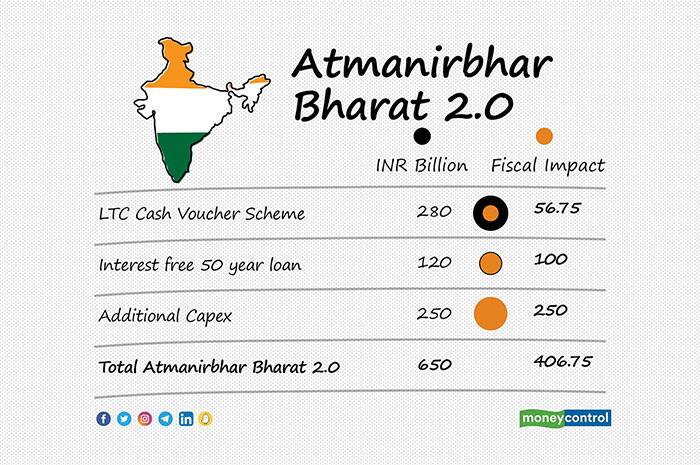 Atmanirbhar Bharat 2.0

| | INR Billion | Fiscal Impact |
|---|---|---|
| LTC Cash Voucher Scheme | 280 | 56.75 |
| Interest free 50 year loan | 120 | 100 |
| Additional Capex | 250 | 250 |
| Total Atmanirbhar Bharat 2.0 | 650 | 406.75 |

moneycontrol